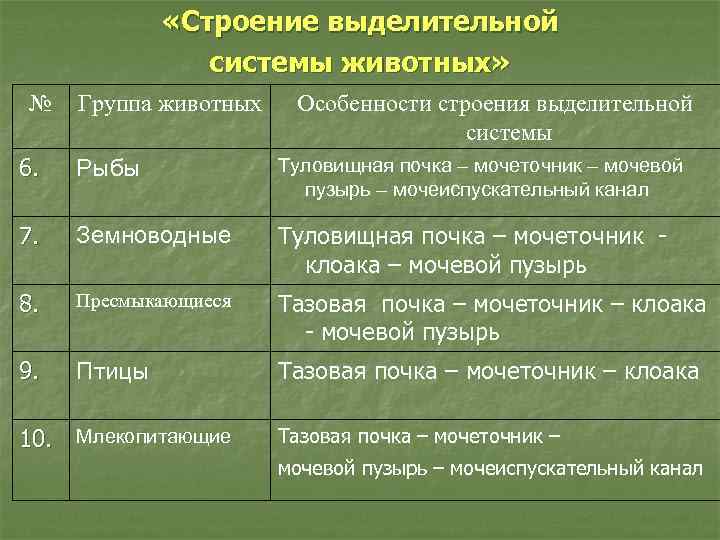 «Строение выделительной системы животных»

| № | Группа животных | Особенности строения выделительной системы |
|---|---|---|
| 6. | Рыбы | Туловищная почка – мочеточник – мочевой пузырь – мочеиспускательный канал |
| 7. | Земноводные | Туловищная почка – мочеточник - клоака – мочевой пузырь |
| 8. | Пресмыкающиеся | Тазовая почка – мочеточник – клоака - мочевой пузырь |
| 9. | Птицы | Тазовая почка – мочеточник – клоака |
| 10. | Млекопитающие | Тазовая почка – мочеточник – мочевой пузырь – мочеиспускательный канал |